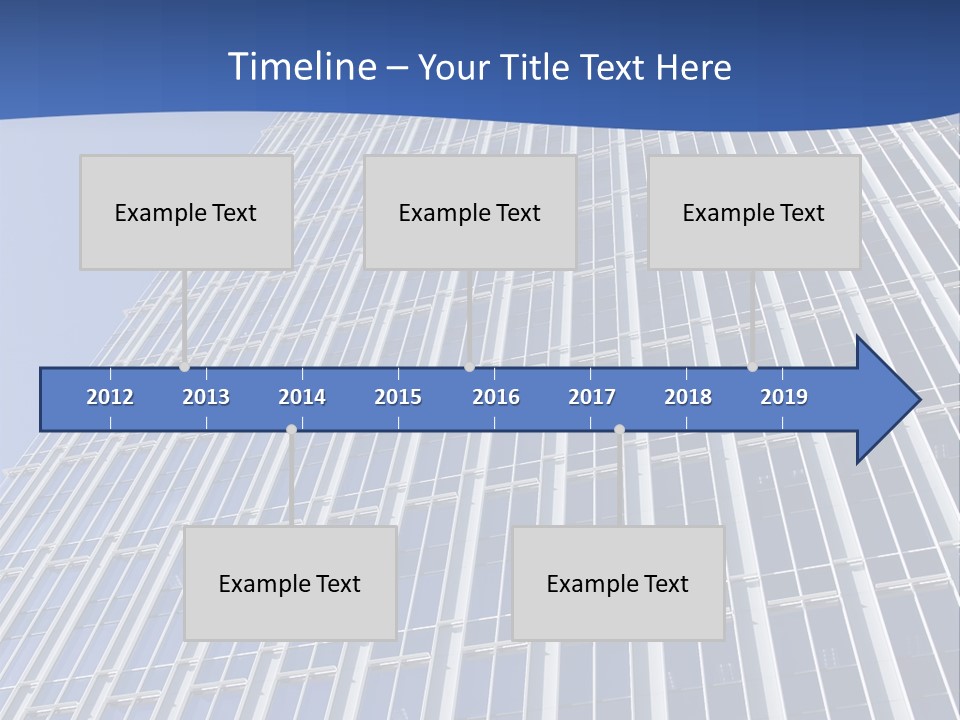 Timeline – Your Title Text Here

Example Text

Example Text

Example Text

2012 2013 2014 2015 2016 2017 2018 2019

Example Text

Example Text